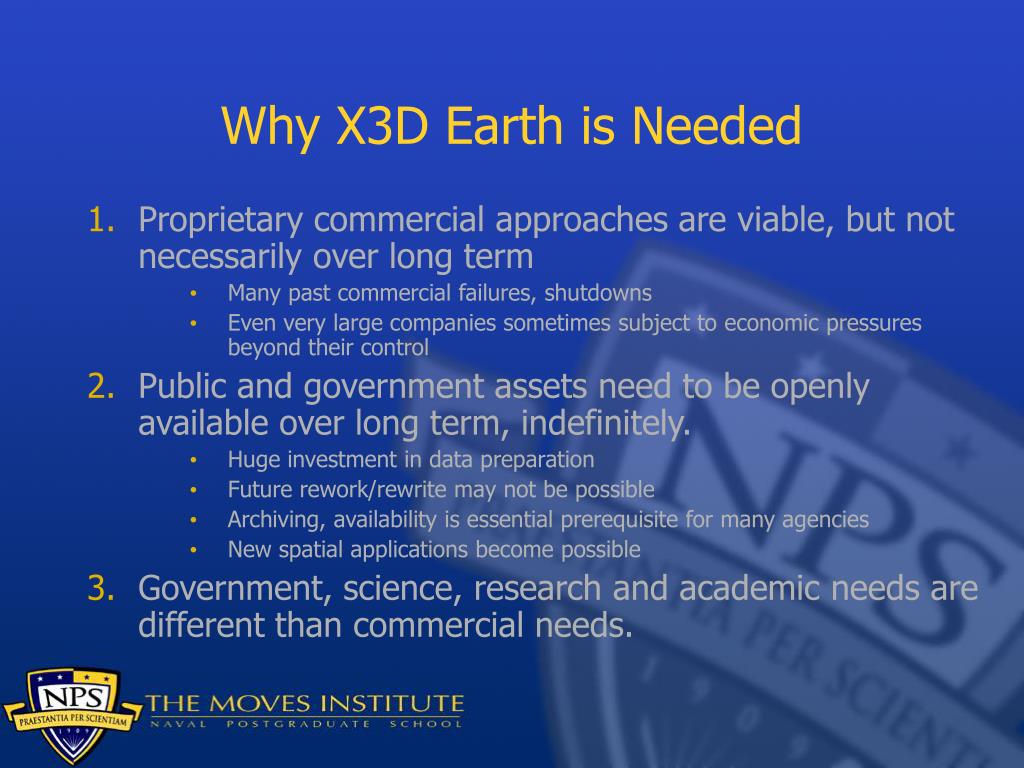 Why X3D Earth is Needed

1. Proprietary commercial approaches are viable, but not necessarily over long term
   • Many past commercial failures, shutdowns
   • Even very large companies sometimes subject to economic pressures beyond their control
2. Public and government assets need to be openly available over long term, indefinitely.
   • Huge investment in data preparation
   • Future rework/rewrite may not be possible
   • Archiving, availability is essential prerequisite for many agencies
   • New spatial applications become possible
3. Government, science, research and academic needs are different than commercial needs.

NPS
PRAESTANTIA PER SCIENTIAM
1909

THE MOVES INSTITUTE
NAVAL POSTGRADUATE SCHOOL

NPS
PRAESTANTIA PER SCIENTIAM
1909